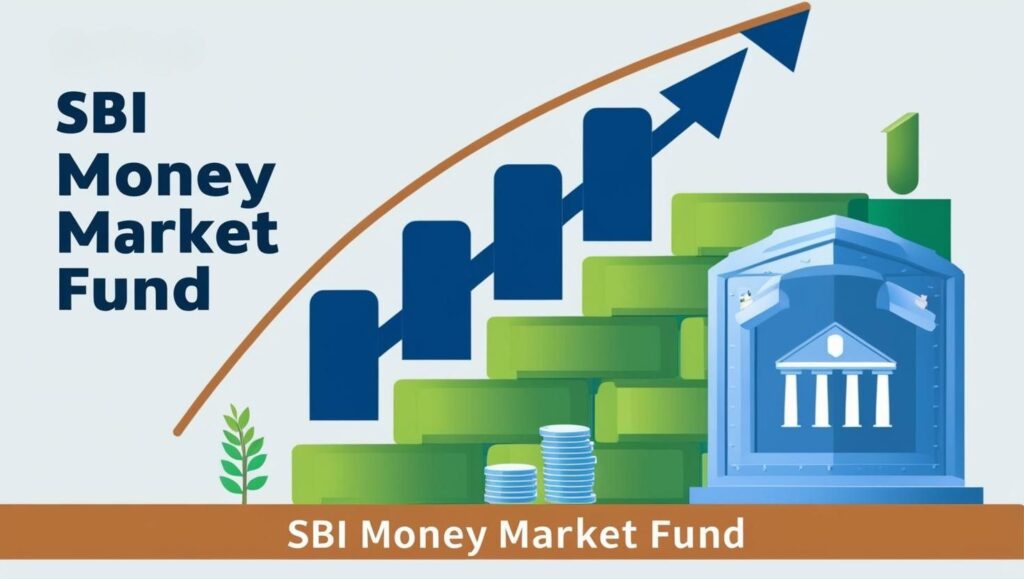 SBI Money Market Fund

SBI Money Market Fund